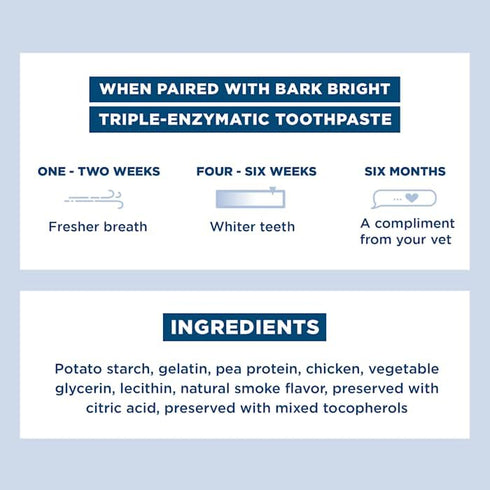 WHEN PAIRED WITH BARK BRIGHT
TRIPLE-ENZYMATIC TOOTHPASTE

ONE - TWO WEEKS
Fresher breath

FOUR - SIX WEEKS
Whiter teeth

SIX MONTHS
...
A compliment from your vet

INGREDIENTS

Potato starch, gelatin, pea protein, chicken, vegetable glycerin, lecithin, natural smoke flavor, preserved with citric acid, preserved with mixed tocopherols